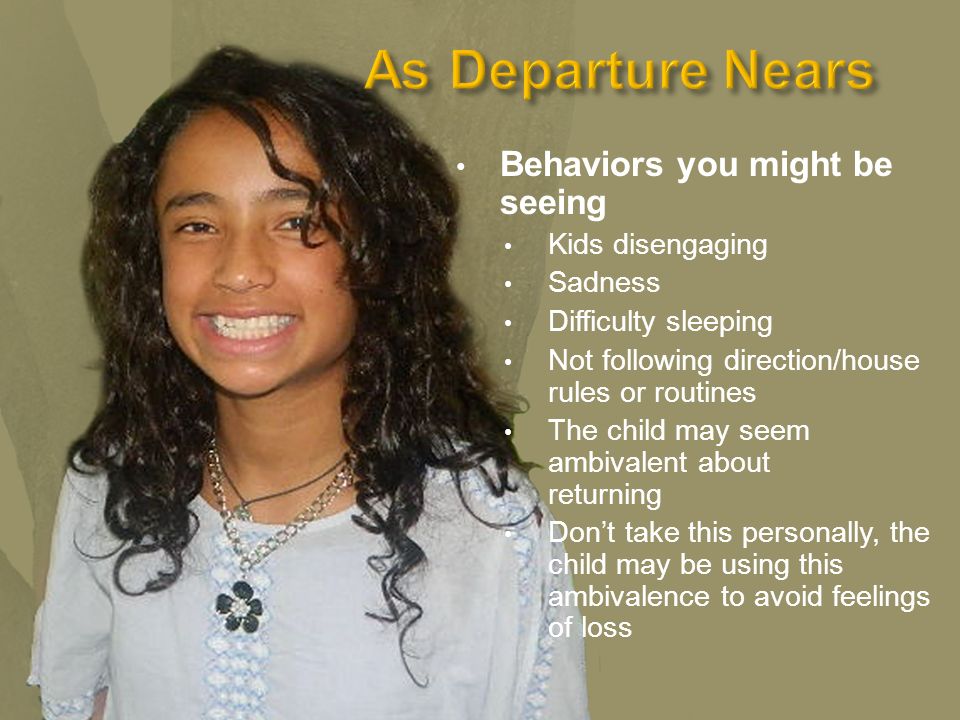 As Departure Nears

• Behaviors you might be seeing
  • Kids disengaging
  • Sadness
  • Difficulty sleeping
  • Not following direction/house rules or routines
  • The child may seem ambivalent about returning
  • Don't take this personally, the child may be using this ambivalence to avoid feelings of loss